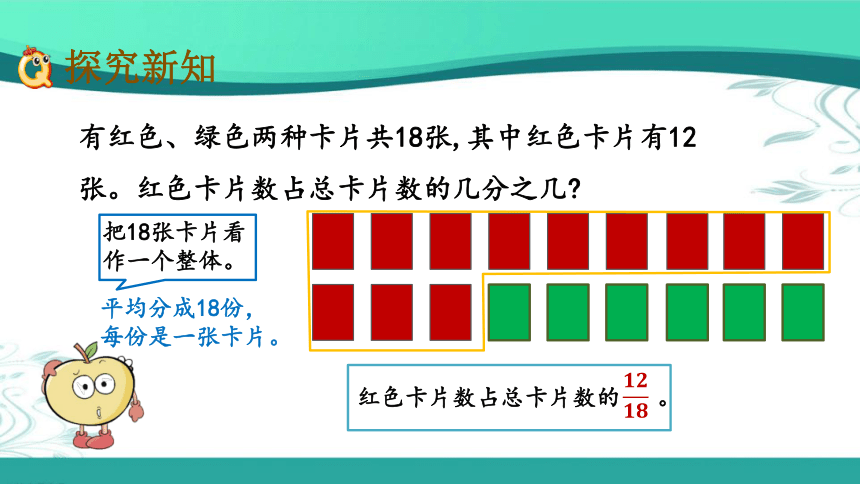 探究新知

有红色、绿色两种卡片共18张,其中红色卡片有12张。红色卡片数占总卡片数的几分之几?

把18张卡片看作一个整体。

平均分成18份,每份是一张卡片。

红色卡片数占总卡片数的$\frac{12}{18}$。